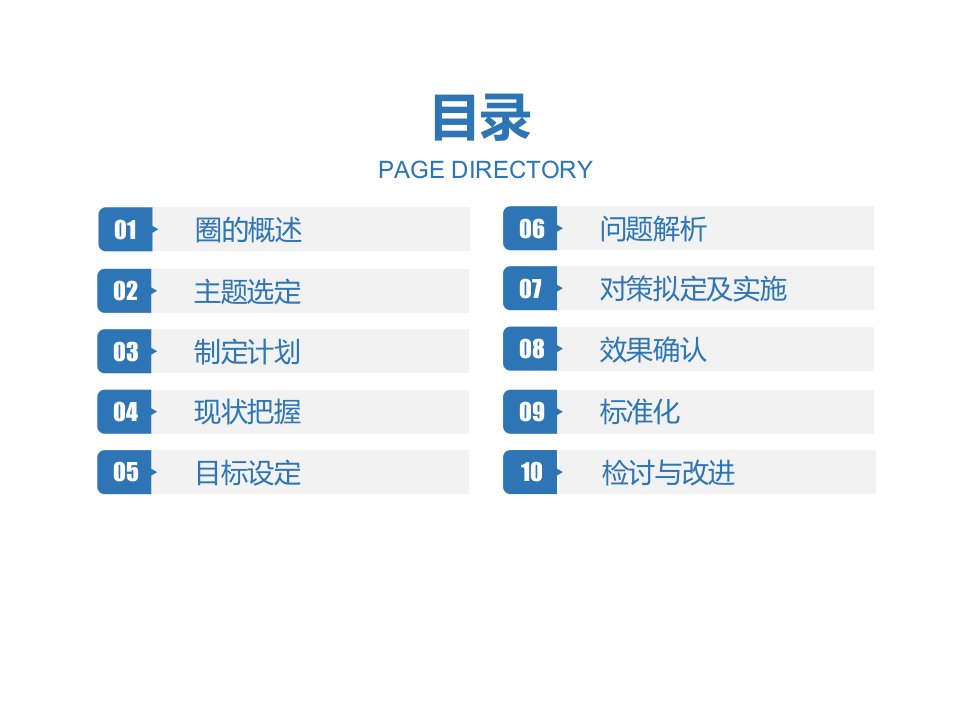 目录

PAGE DIRECTORY

01 圈的概述

02 主题选定

03 制定计划

04 现状把握

05 目标设定

06 问题解析

07 对策拟定及实施

08 效果确认

09 标准化

10 检讨与改进